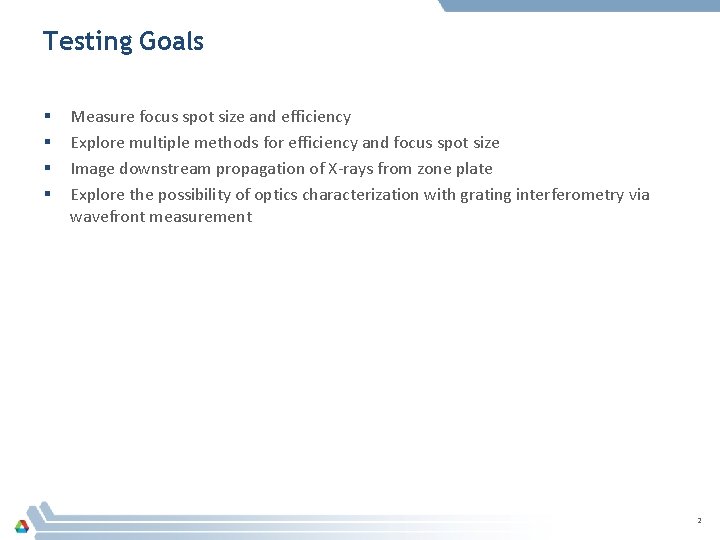 Testing Goals

▪ Measure focus spot size and efficiency
▪ Explore multiple methods for efficiency and focus spot size
▪ Image downstream propagation of X-rays from zone plate
▪ Explore the possibility of optics characterization with grating interferometry via wavefront measurement

2